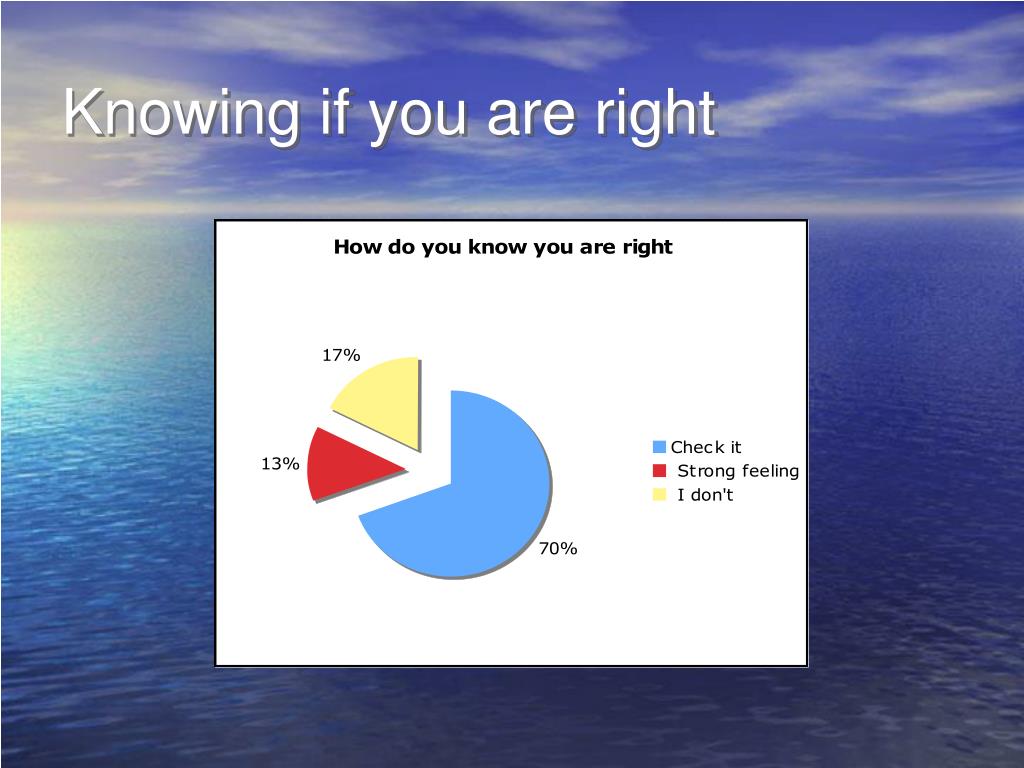 Knowing if you are right

How do you know you are right

17%

13%

70%

Check it
Strong feeling
I don't